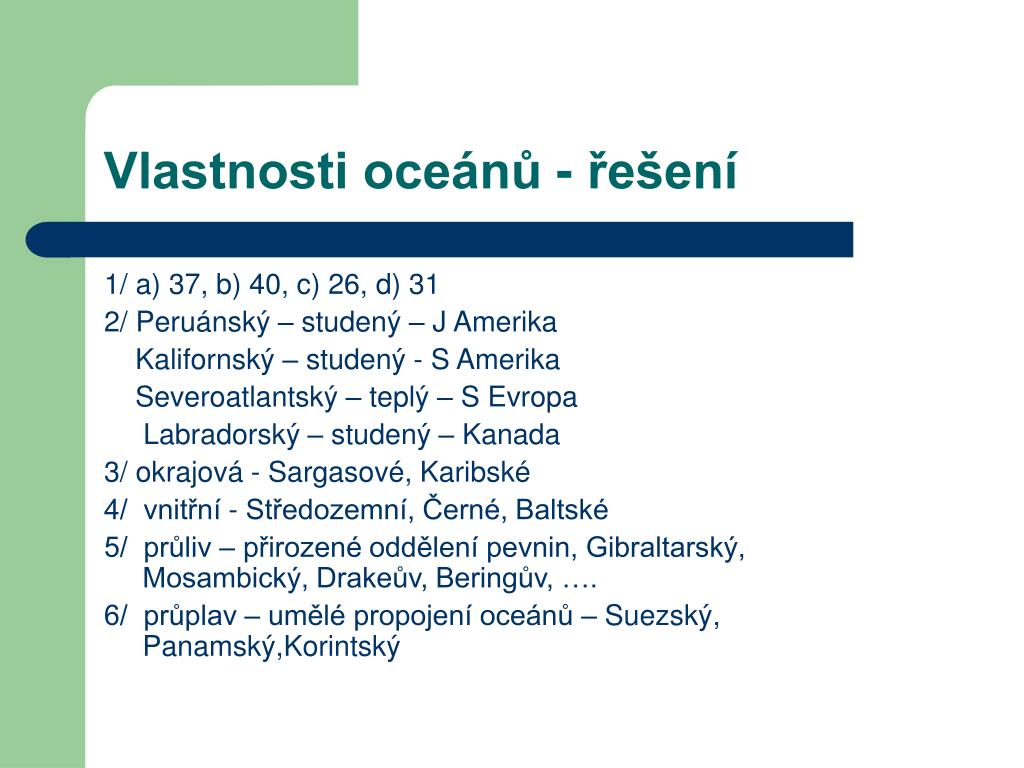 Vlastnosti oceánů - řešení

1/ a) 37, b) 40, c) 26, d) 31
2/ Peruánský – studený – J Amerika
Kalifornský – studený - S Amerika
Severoatlantský – teplý – S Evropa
Labradorský – studený – Kanada
3/ okrajová - Sargasové, Karibské
4/ vnitřní - Středozemní, Černé, Baltské
5/ průliv – přirozené oddělení pevnin, Gibraltarský, Mosambický, Drakeův, Beringův, ….
6/ průplav – umělé propojení oceánů – Suezský, Panamský,Korintský